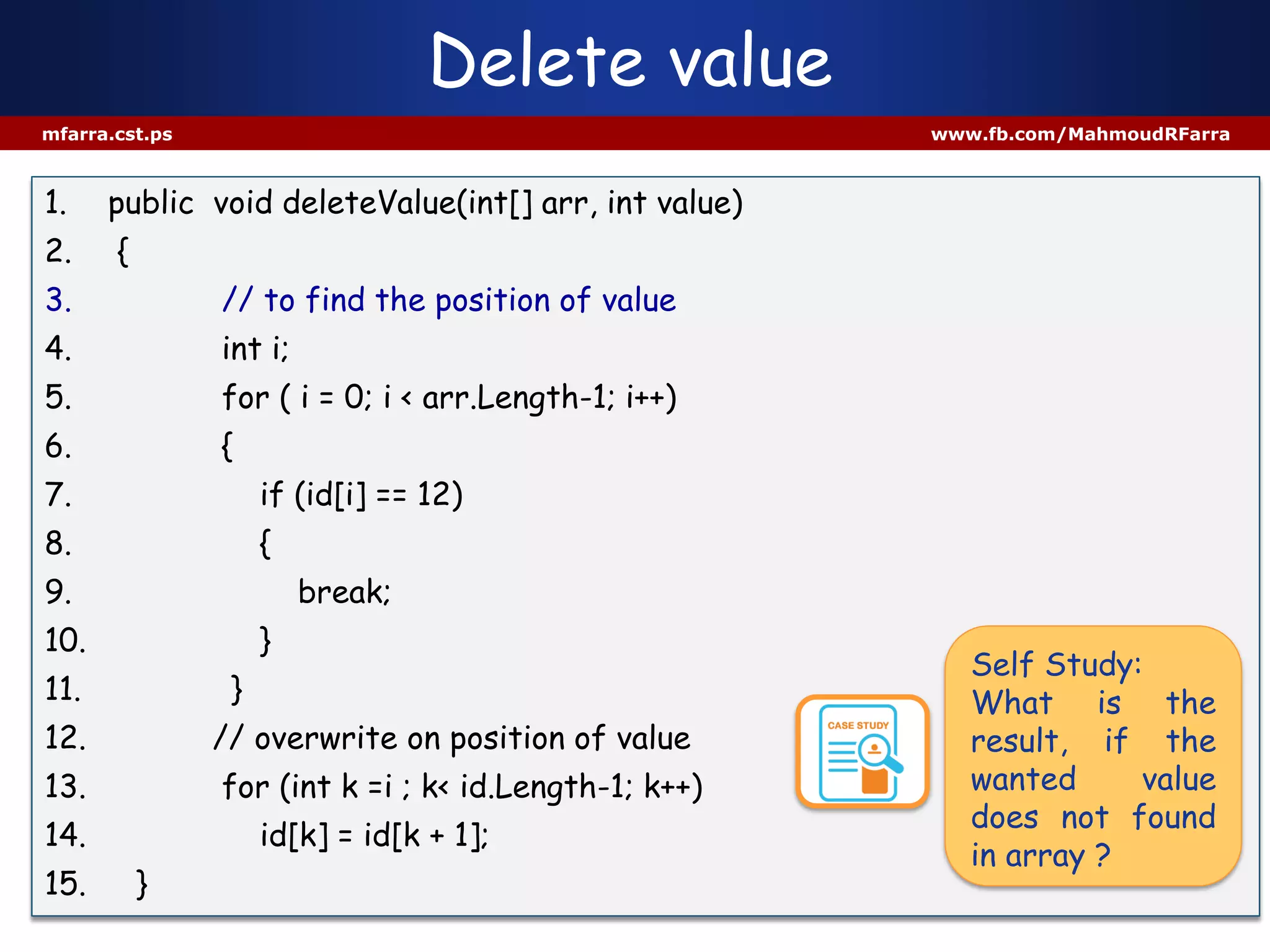 Delete value

mfarra.cst.ps

www.fb.com/MahmoudRFarra

1. public void deleteValue(int[] arr, int value)
2. {
3. // to find the position of value
4. int i;
5. for ( i = 0; i < arr.Length-1; i++)
6. {
7. if (id[i] == 12)
8. {
9. break;
10. }
11. }
12. // overwrite on position of value
13. for (int k =i ; k< id.Length-1; k++)
14. id[k] = id[k + 1];
15. }

CASE STUDY

Self Study: What is the result, if the wanted value does not found in array ?